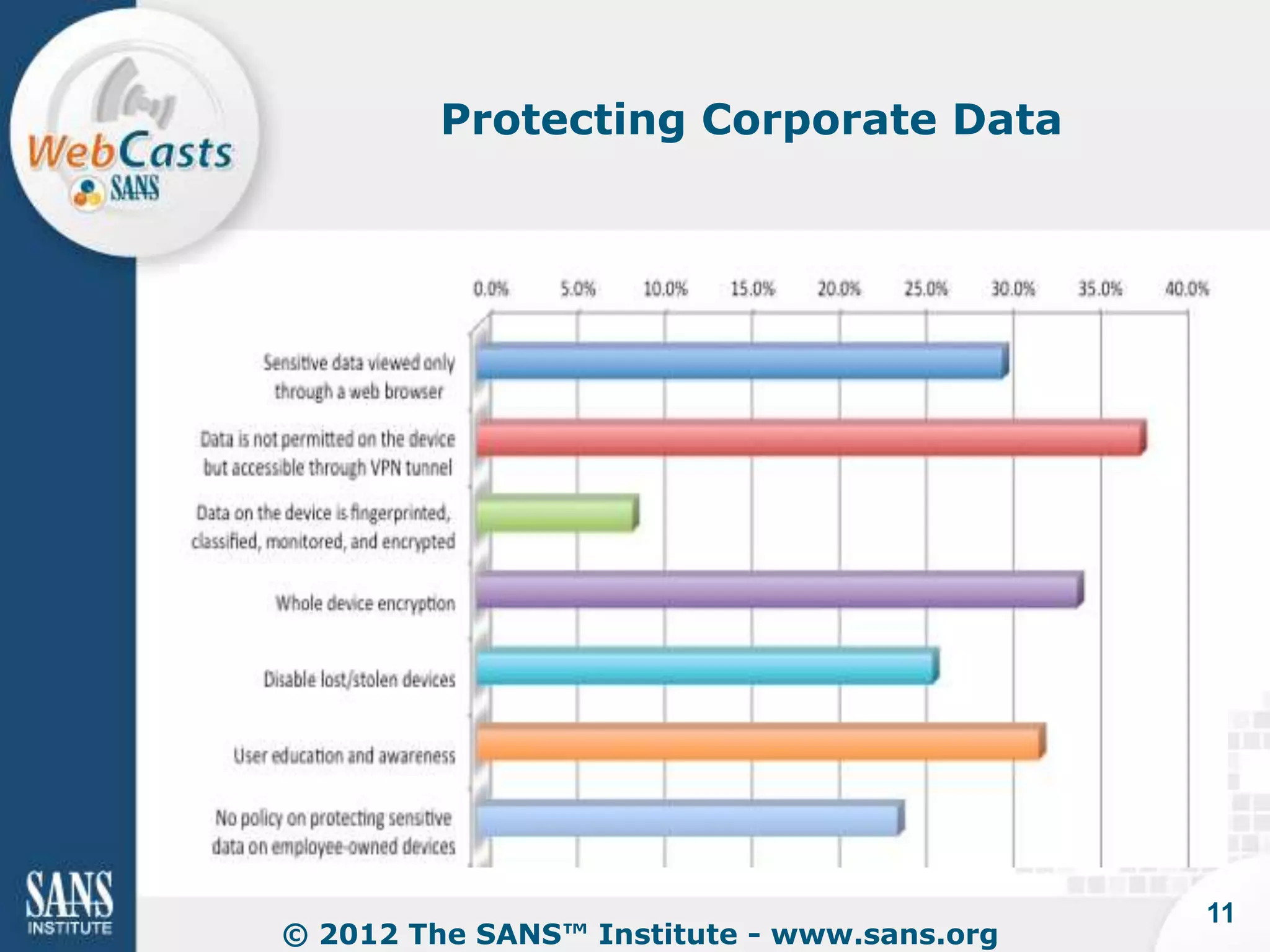 WebCasts
SANS

Protecting Corporate Data

0.0% 5.0% 10.0% 15.0% 20.0% 25.0% 30.0% 35.0% 40.0%

Sensitive data viewed only through a web browser

Data is not permitted on the device but accessible through VPN tunnel

Data on the device is fingerprinted, classified, monitored, and encrypted

Whole device encryption

Disable lost/stolen devices

User education and awareness

No policy on protecting sensitive data on employee-owned devices

SANS INSTITUTE

© 2012 The SANS™ Institute - www.sans.org

11